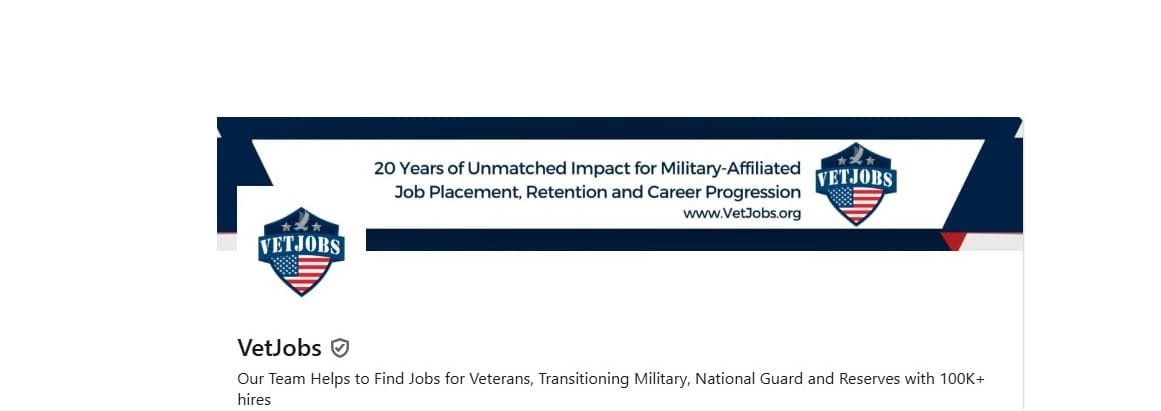 20 Years of Unmatched Impact for Military-Affiliated Job Placement, Retention and Career Progression
www.VetJobs.org

VETJOBS

VETJOBS

VetJobs

Our Team Helps to Find Jobs for Veterans, Transitioning Military, National Guard and Reserves with 100K+ hires